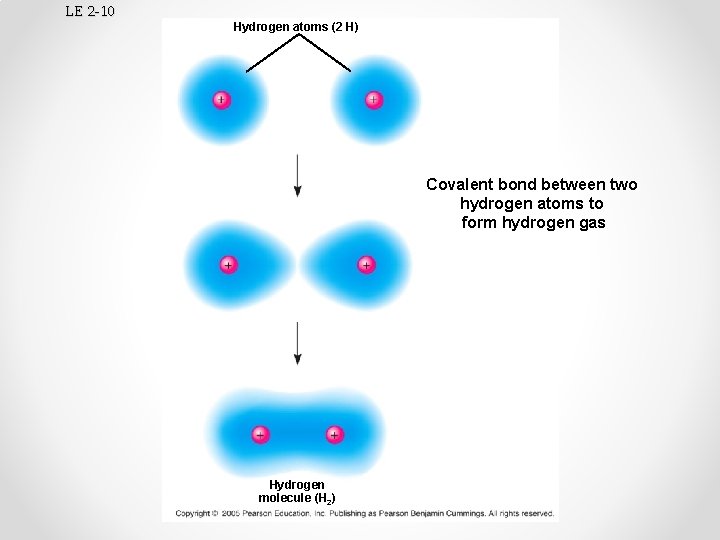 LE 2-10

Hydrogen atoms (2 H)

+ +

Covalent bond between two hydrogen atoms to form hydrogen gas

+ +

+ +

Hydrogen molecule ($H_2$)

Copyright © 2005 Pearson Education, Inc. Publishing as Pearson Benjamin Cummings. All rights reserved.